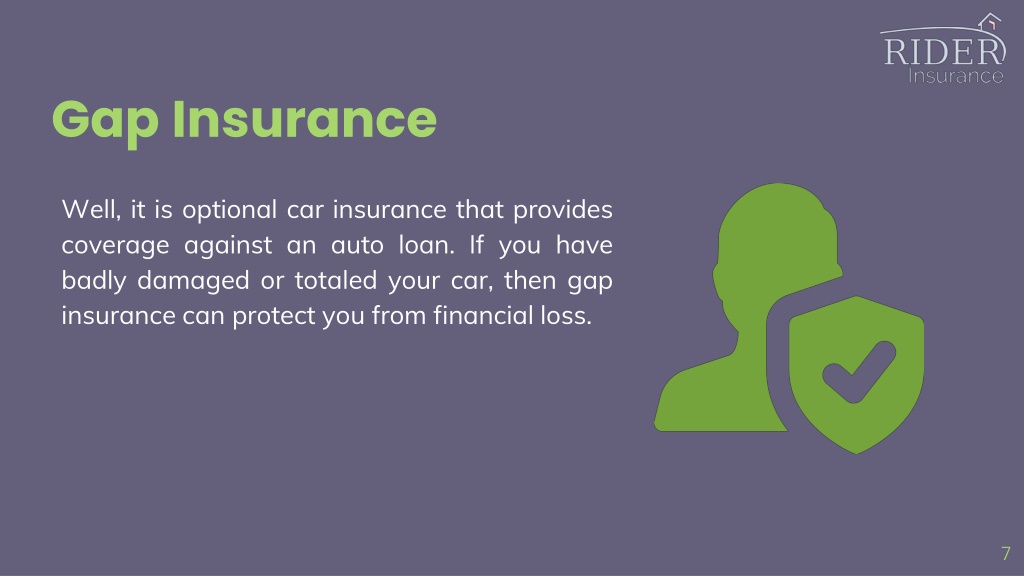 RIDER
Insurance

Gap Insurance

Well, it is optional car insurance that provides coverage against an auto loan. If you have badly damaged or totaled your car, then gap insurance can protect you from financial loss.

7